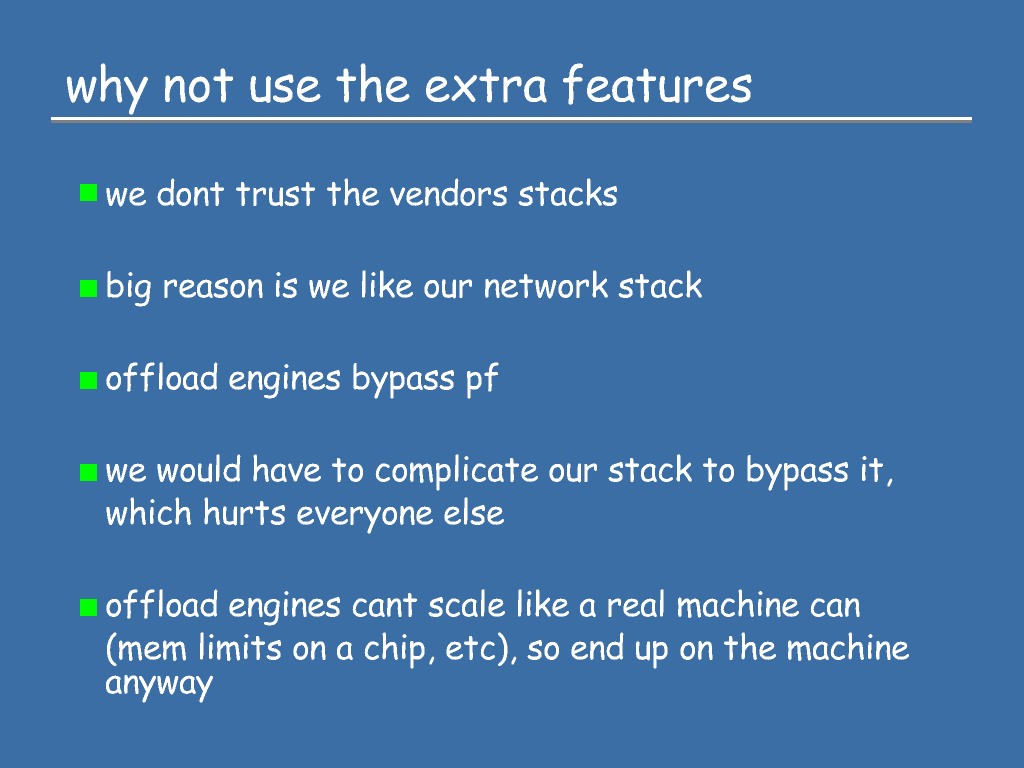 why not use the extra features

we dont trust the vendors stacks

big reason is we like our network stack

offload engines bypass pf

we would have to complicate our stack to bypass it, which hurts everyone else

offload engines cant scale like a real machine can (mem limits on a chip, etc), so end up on the machine anyway